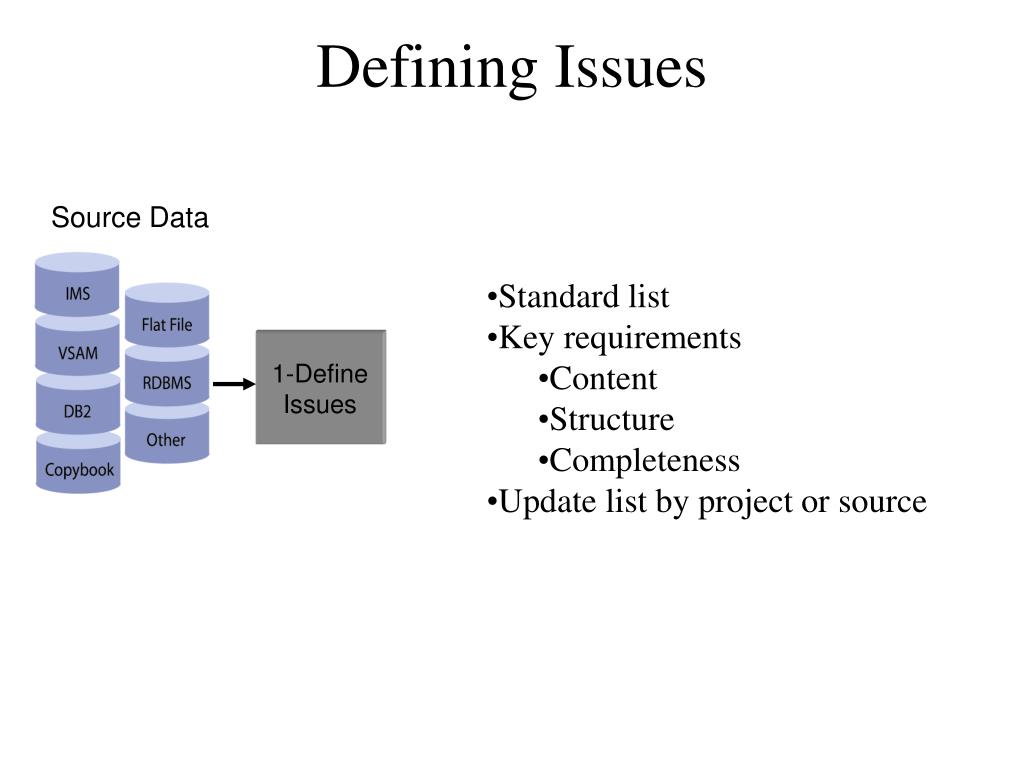 Defining Issues

Source Data

IMS
VSAM
DB2
Copybook

Flat File
RDBMS
Other

1-Define Issues

•Standard list
•Key requirements
•Content
•Structure
•Completeness
•Update list by project or source